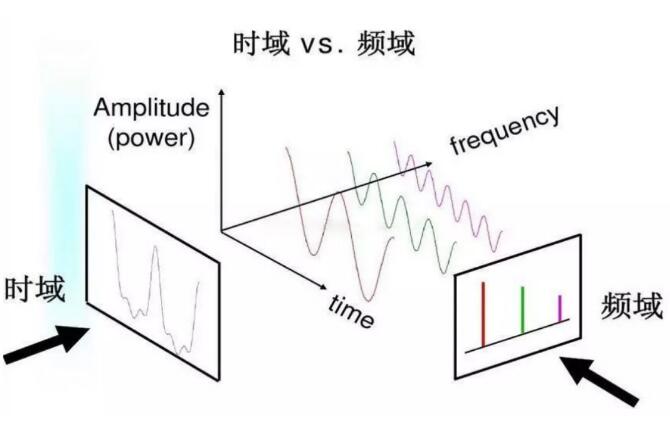 时域 vs. 频域

Amplitude (power)

frequency

time

时域

频域